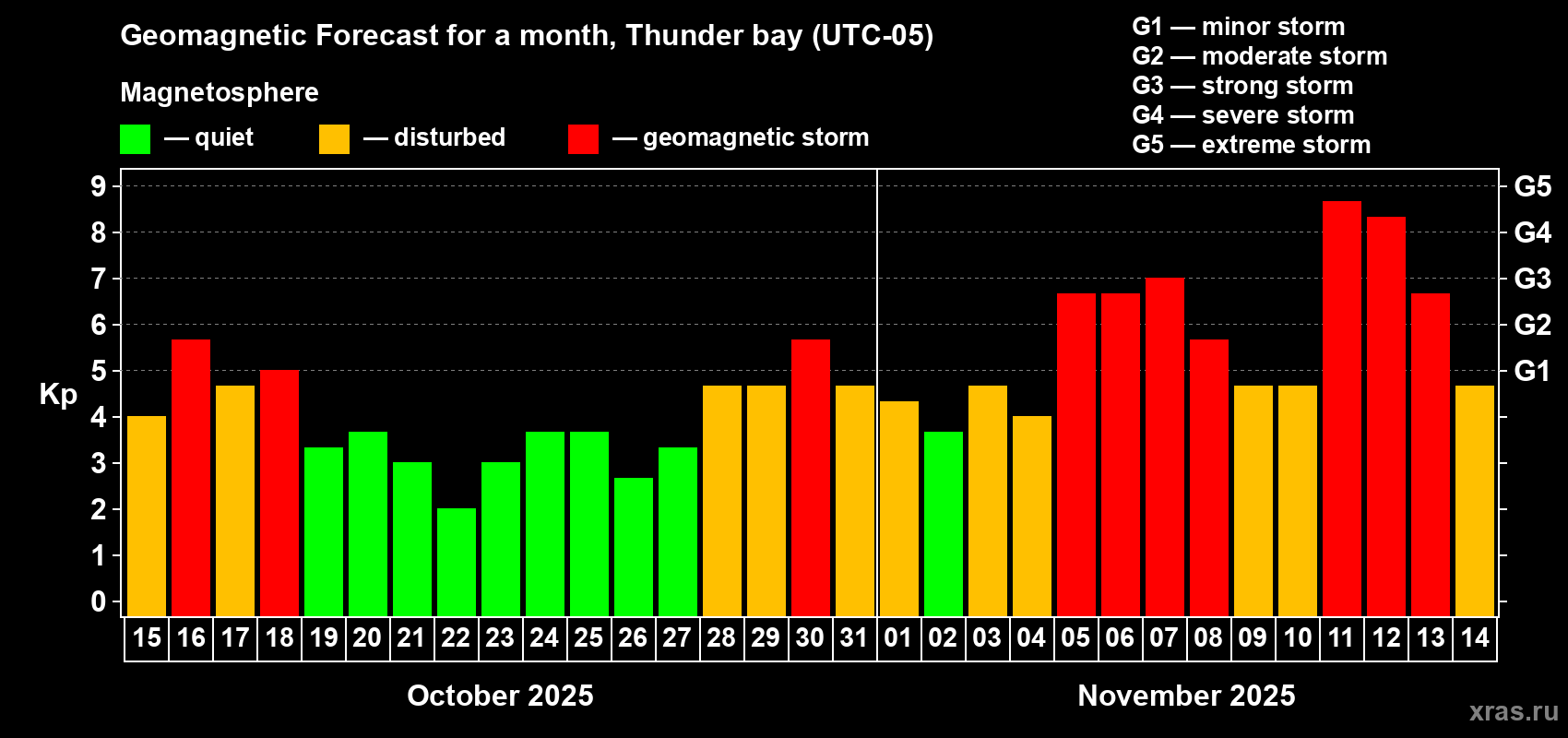 Geomagnetic Forecast for a month, Thunder bay (UTC-05)

Magnetosphere

— quiet — disturbed — geomagnetic storm

G1 — minor storm
G2 — moderate storm
G3 — strong storm
G4 — severe storm
G5 — extreme storm

Kp

9
8
7
6
5
4
3
2
1
0

G5
G4
G3
G2
G1

15 16 17 18 19 20 21 22 23 24 25 26 27 28 29 30 31 01 02 03 04 05 06 07 08 09 10 11 12 13 14

October 2025

November 2025

xras.ru